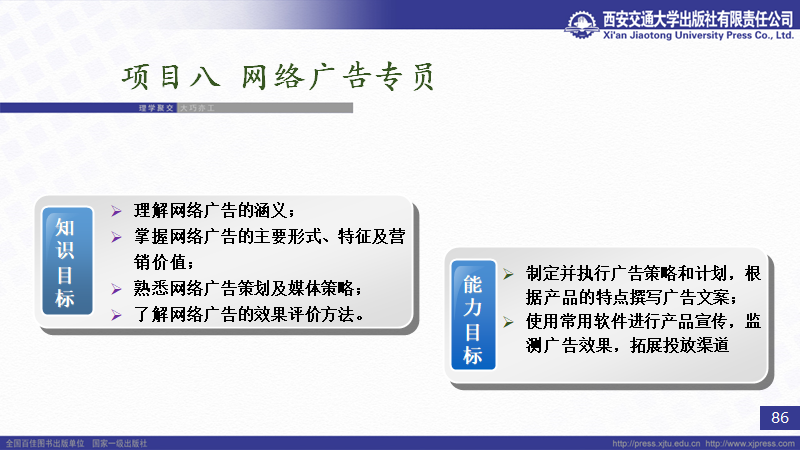 西安交通大学出版社有限责任公司
Xi'an Jiaotong University Press Co., Ltd.

项目八 网络广告专员

理学聚交 大巧亦工

知识目标

➢ 理解网络广告的涵义；
➢ 掌握网络广告的主要形式、特征及营销价值；
➢ 熟悉网络广告策划及媒体策略；
➢ 了解网络广告的效果评价方法。

能力目标

➢ 制定并执行广告策略和计划，根据产品的特点撰写广告文案；
➢ 使用常用软件进行产品宣传，监测广告效果，拓展投放渠道

86

全国百佳图书出版单位 国家一级出版社

http://press.xjtu.edu.cn http://www.xjpress.com